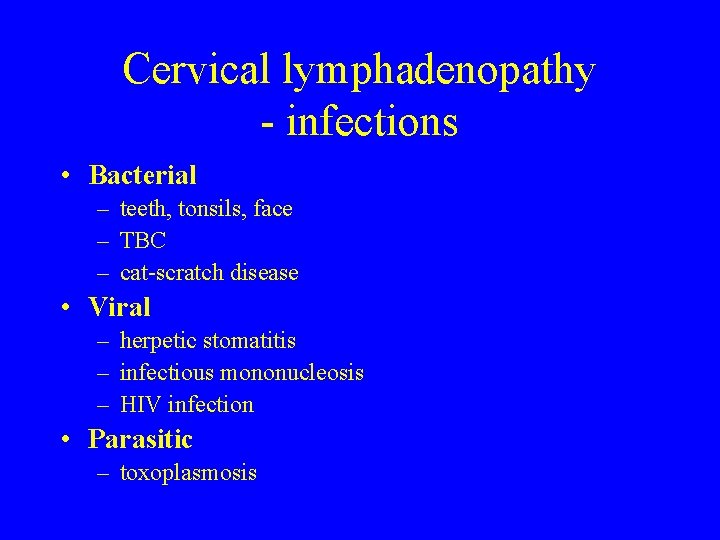 Cervical lymphadenopathy - infections

• Bacterial
  – teeth, tonsils, face
  – TBC
  – cat-scratch disease
• Viral
  – herpetic stomatitis
  – infectious mononucleosis
  – HIV infection
• Parasitic
  – toxoplasmosis